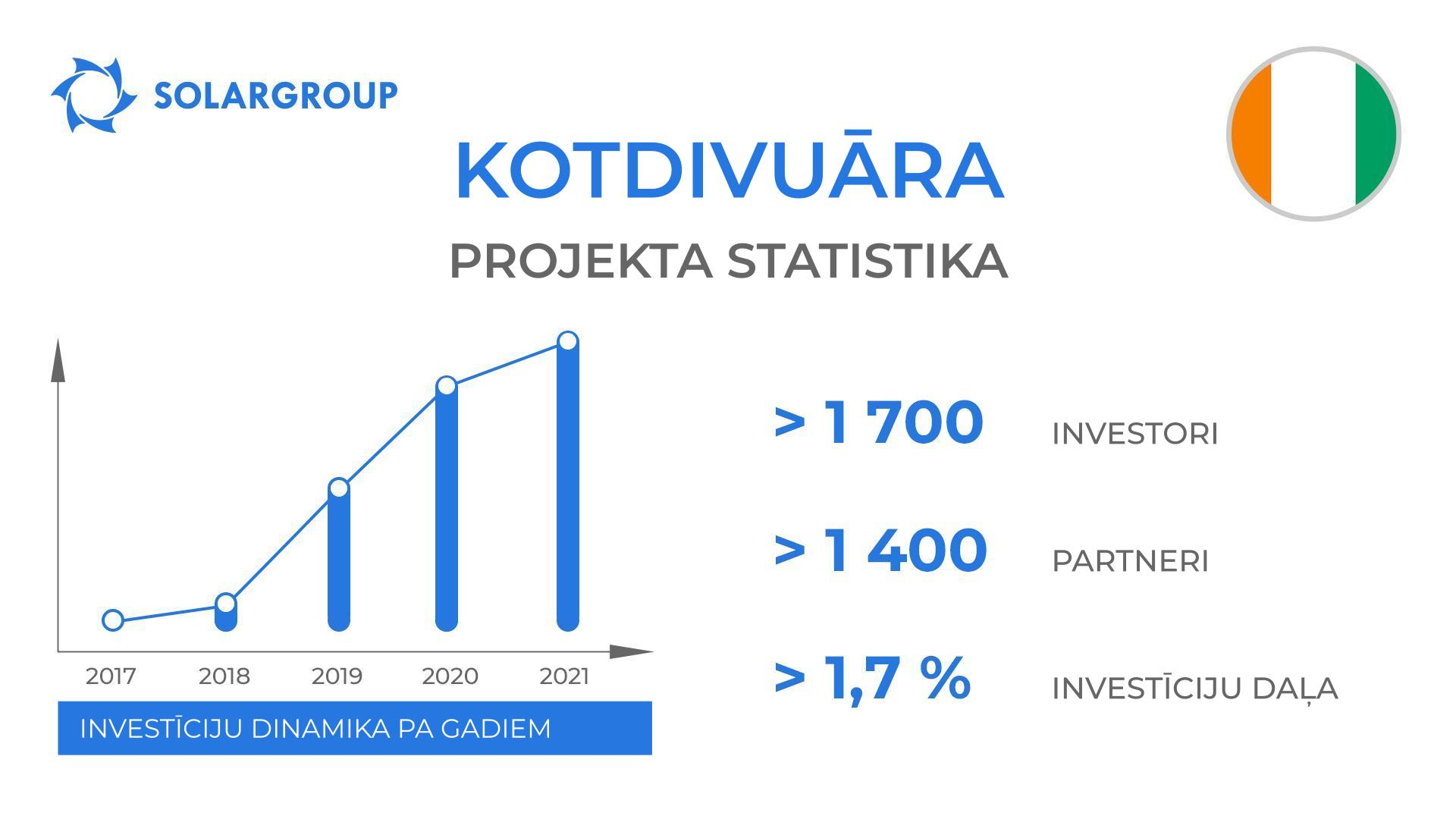 SOLARGROUP

KOTDIVUĀRA

PROJEKTA STATISTIKA

2017
2018
2019
2020
2021

INVESTĪCIJU DINAMIKA PA GADIEM

> 1 700 INVESTORI

> 1 400 PARTNERI

> 1,7 % INVESTĪCIJU DAĻA